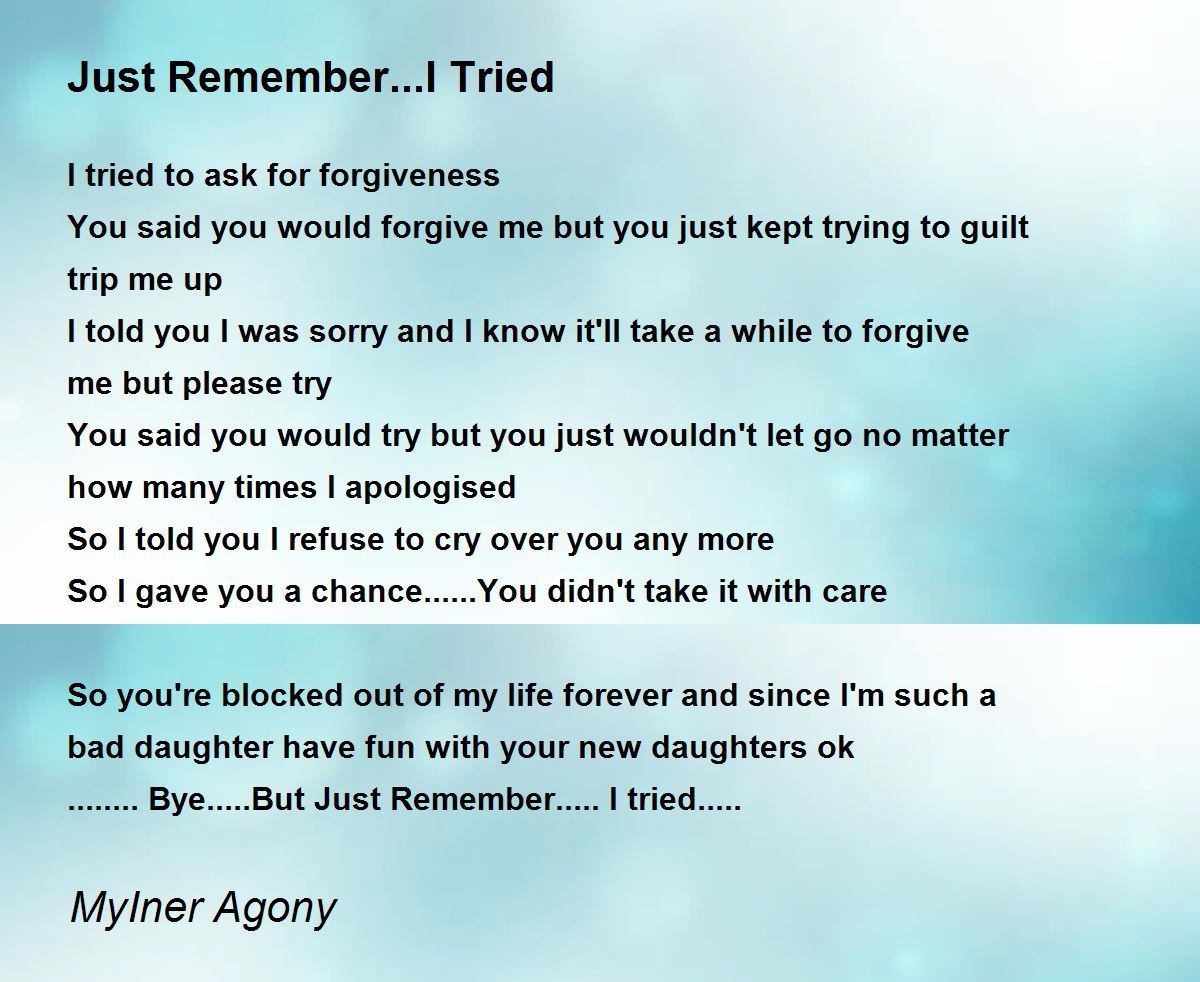 Just Remember...I Tried

I tried to ask for forgiveness
You said you would forgive me but you just kept trying to guilt trip me up
I told you I was sorry and I know it'll take a while to forgive me but please try
You said you would try but you just wouldn't let go no matter how many times I apologised
So I told you I refuse to cry over you any more
So I gave you a chance......You didn't take it with care

So you're blocked out of my life forever and since I'm such a bad daughter have fun with your new daughters ok
........ Bye.....But Just Remember..... I tried.....

MyIner Agony